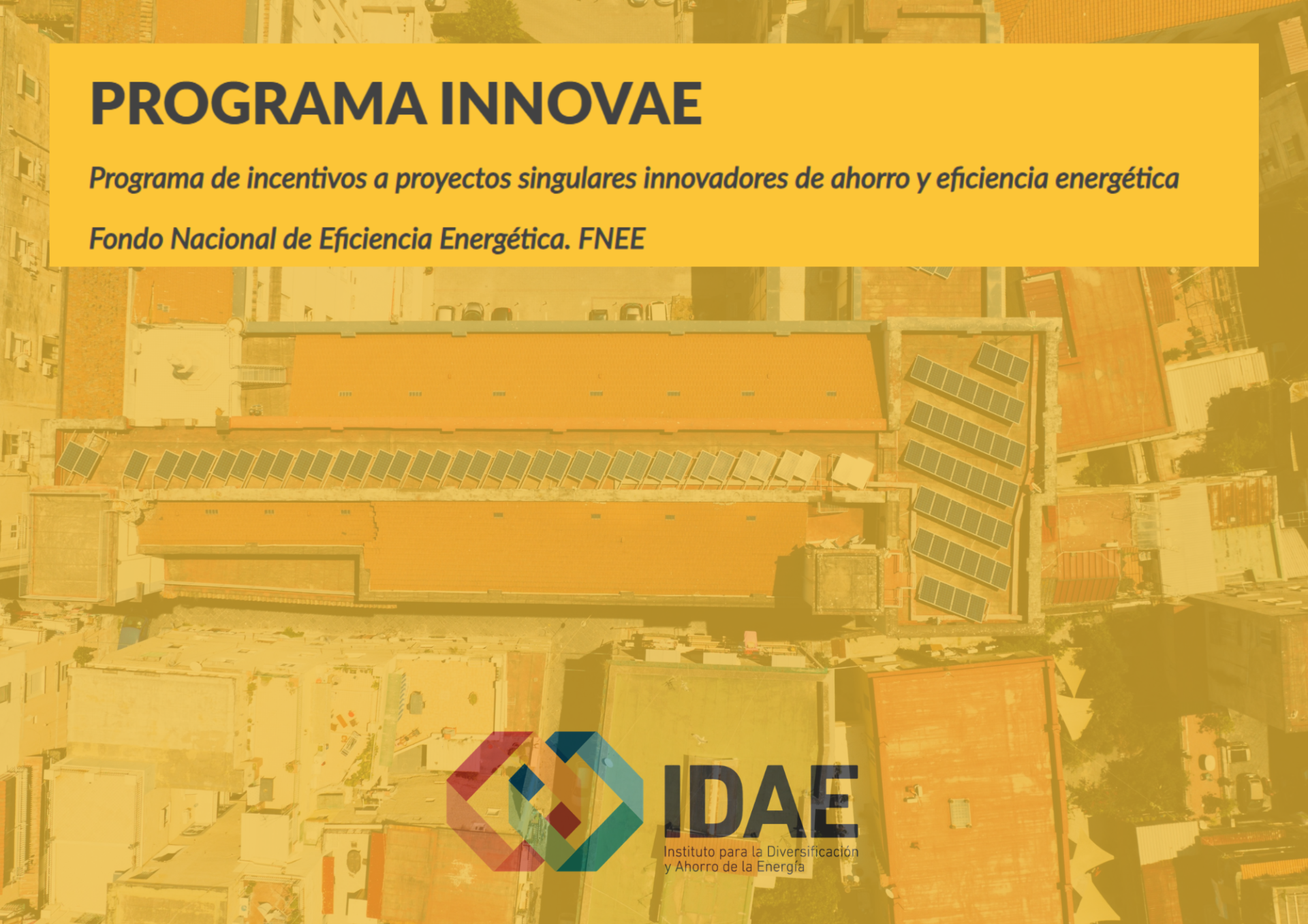 PROGRAMA INNOVAE

Programa de incentivos a proyectos singulares innovadores de ahorro y eficiencia energética

Fondo Nacional de Eficiencia Energética. FNEE

IDAE
Instituto para la Diversificación y Ahorro de la Energía